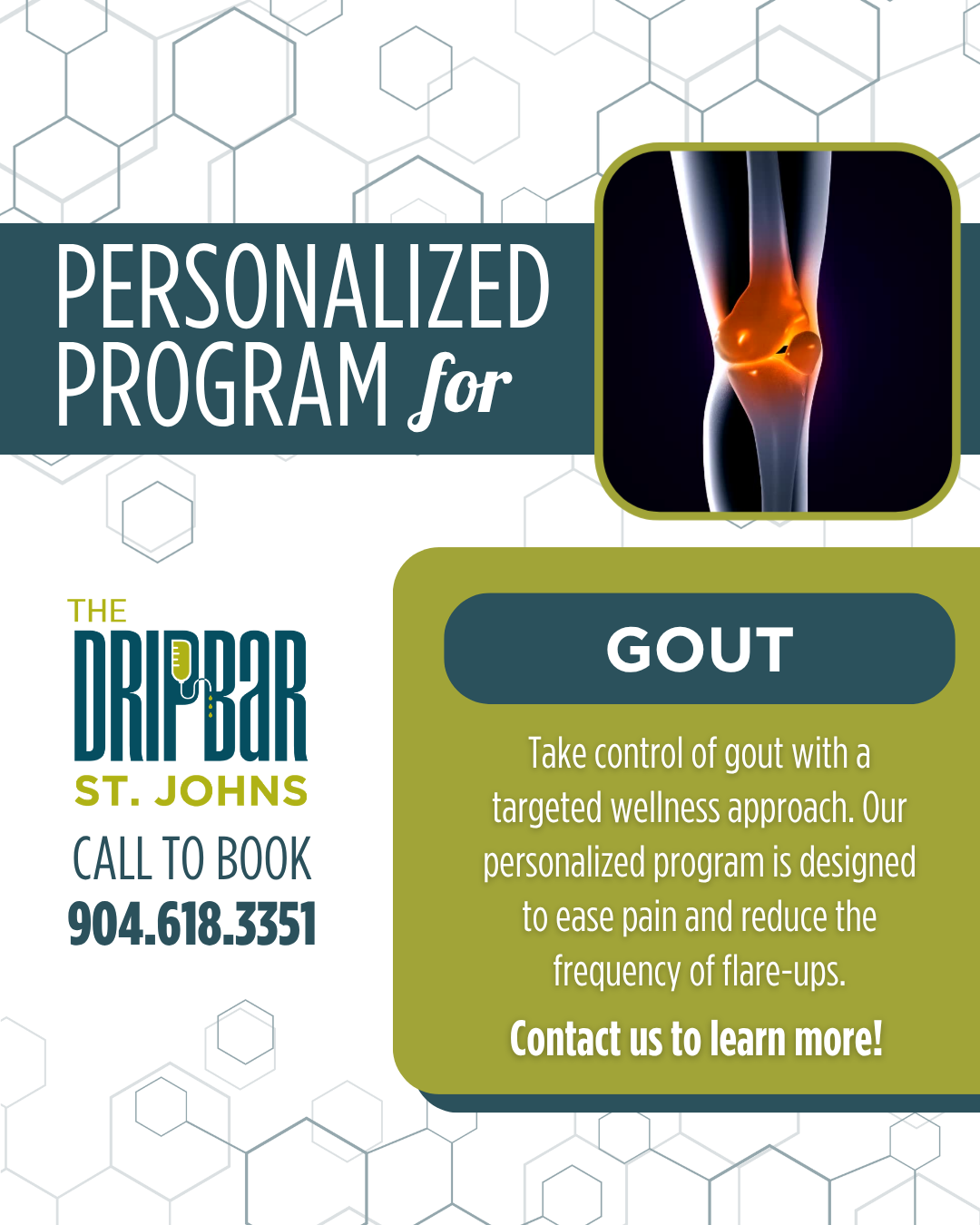 PERSONALIZED PROGRAM for

THE
DRIPBaR
ST. JOHNS

CALL TO BOOK
904.618.3351

GOUT

Take control of gout with a targeted wellness approach. Our personalized program is designed to ease pain and reduce the frequency of flare-ups.

Contact us to learn more!